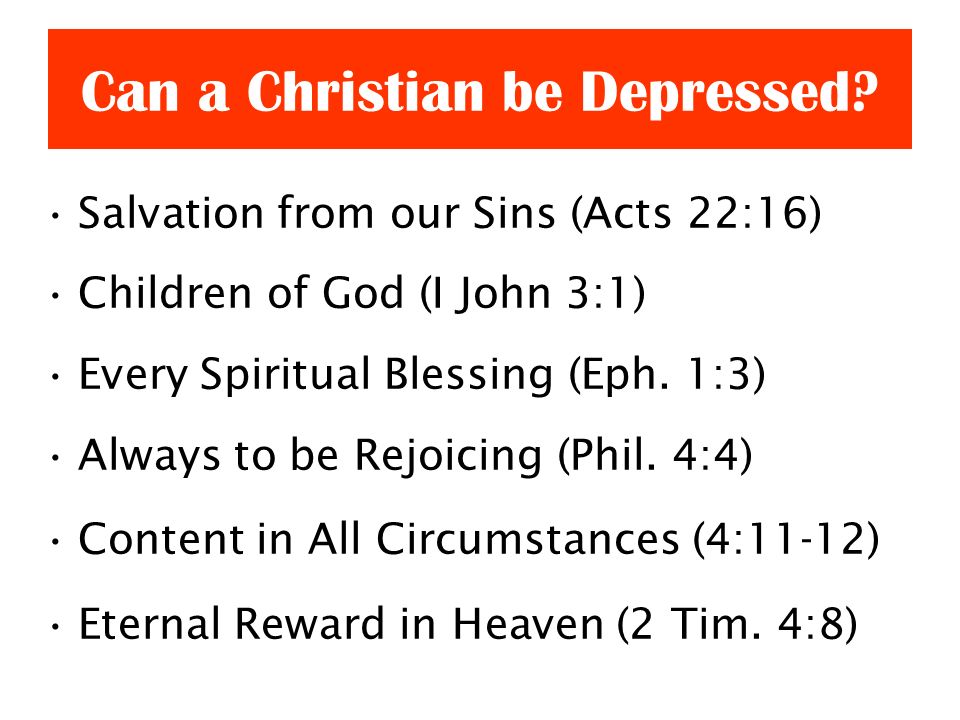 Can a Christian be Depressed?

• Salvation from our Sins (Acts 22:16)

• Children of God (I John 3:1)

• Every Spiritual Blessing (Eph. 1:3)

• Always to be Rejoicing (Phil. 4:4)

• Content in All Circumstances (4:11-12)

• Eternal Reward in Heaven (2 Tim. 4:8)